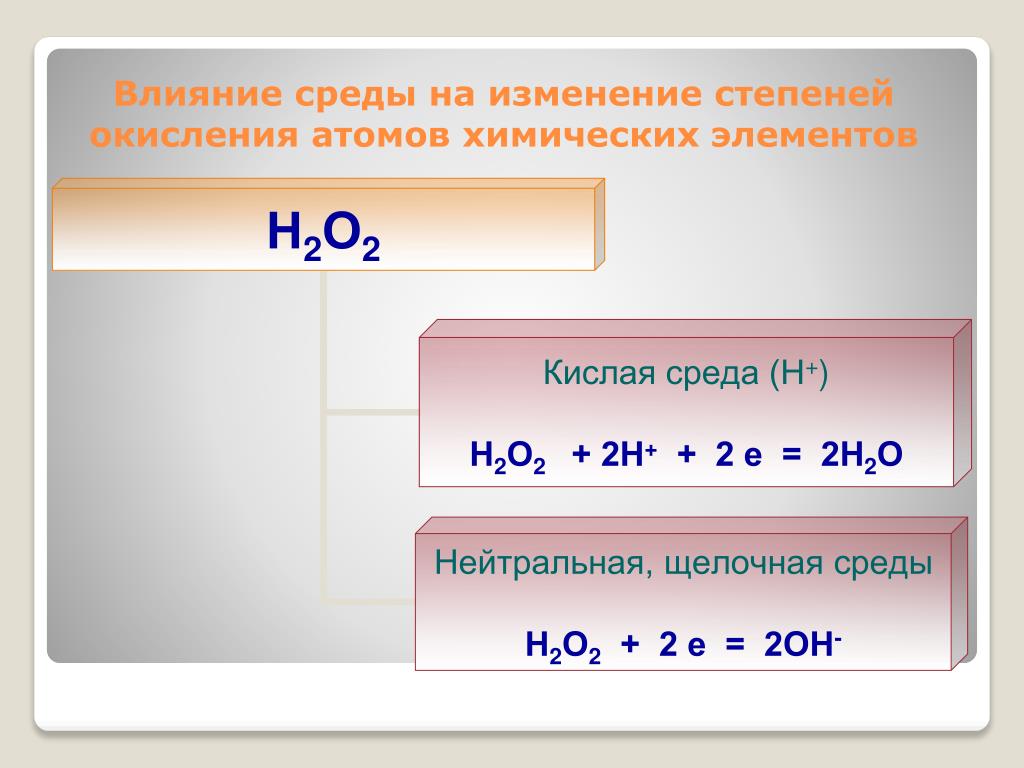 Влияние среды на изменение степеней окисления атомов химических элементов

$H_2O_2$

Кислая среда ($H^+$)

$H_2O_2 + 2H^+ + 2e = 2H_2O$

Нейтральная, щелочная среды

$H_2O_2 + 2e = 2OH^-$